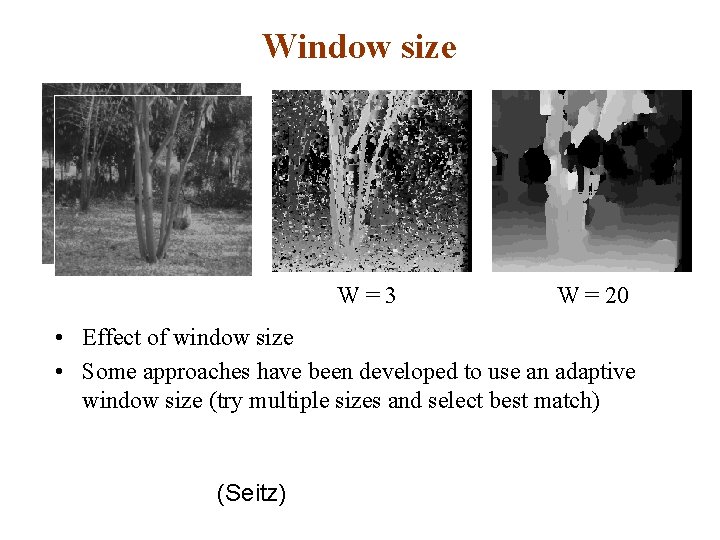 Window size

W = 3

W = 20

• Effect of window size
• Some approaches have been developed to use an adaptive window size (try multiple sizes and select best match)

(Seitz)